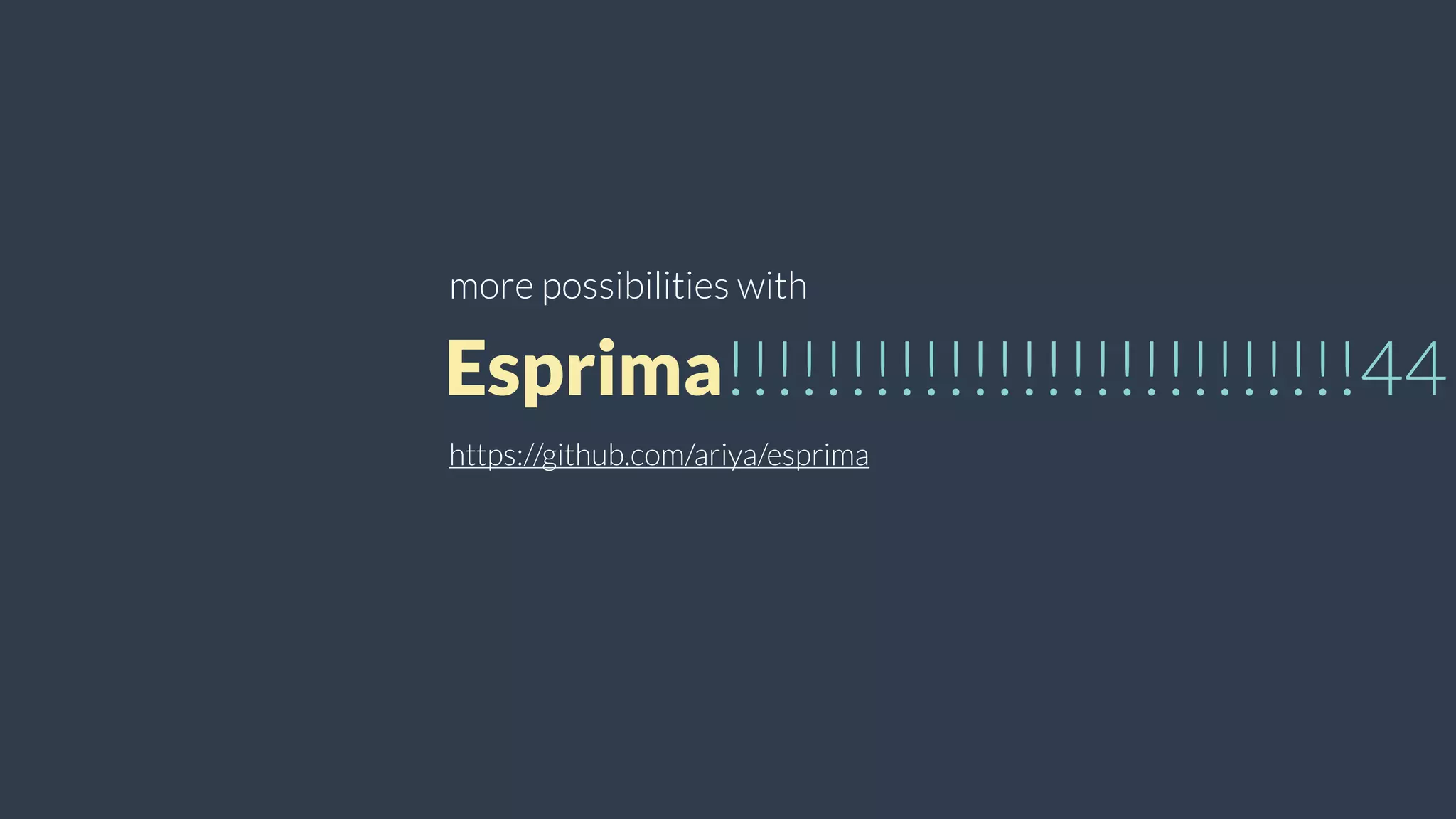 more possibilities with

Esprima!!!!!!!!!!!!!!!!!!!!!!!!!!44

https://github.com/ariya/esprima